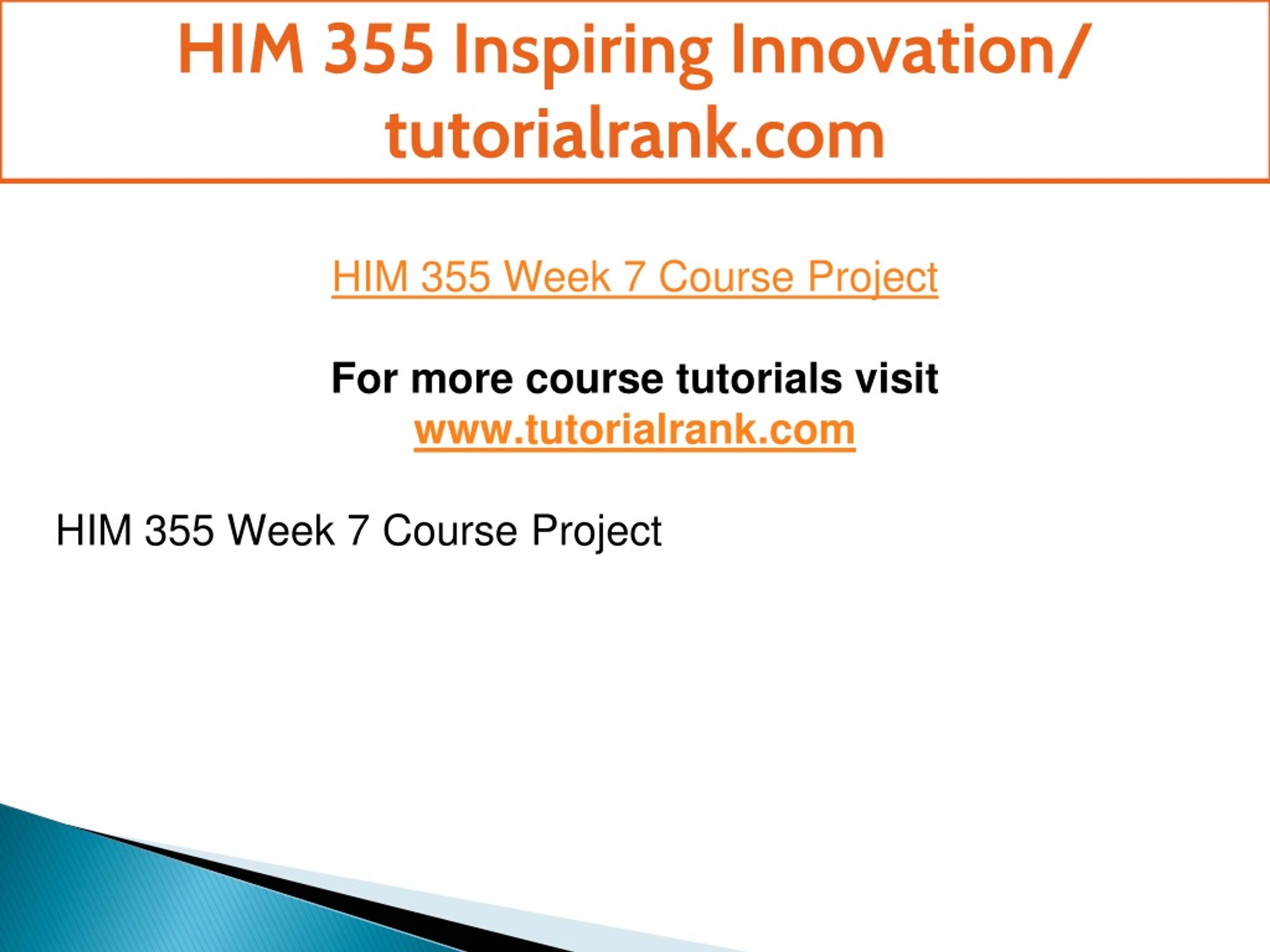 HIM 355 Inspiring Innovation/ tutorialrank.com

HIM 355 Week 7 Course Project

For more course tutorials visit
www.tutorialrank.com

HIM 355 Week 7 Course Project